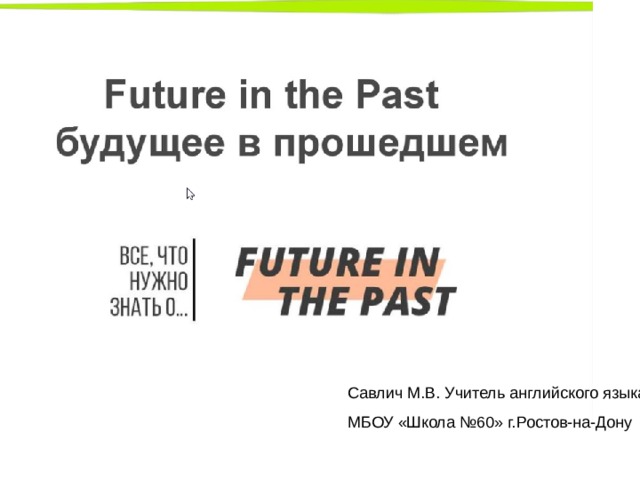 Future in the Past
будущее в прошедшем

ВСЕ, ЧТО НУЖНО ЗНАТЬ О...

FUTURE IN THE PAST

Савлич М.В. Учитель английского языка

МБОУ «Школа №60» г.Ростов-на-Дону